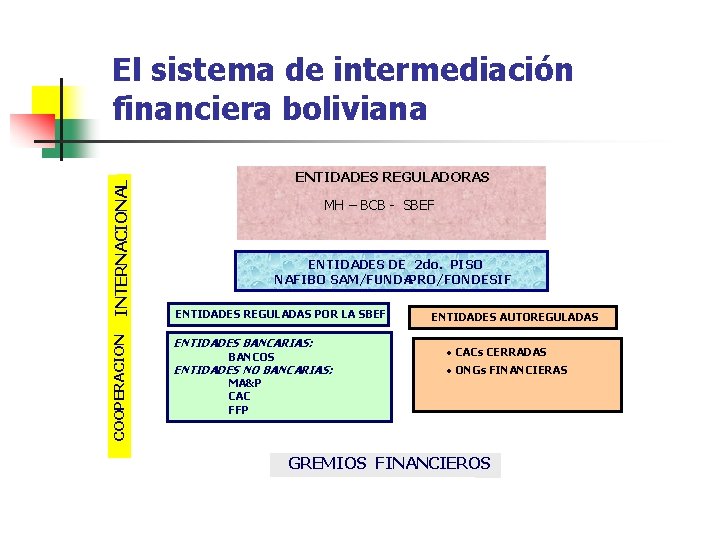 El sistema de intermediación financiera boliviana

COOPERACION INTERNACIONAL

ENTIDADES REGULADORAS

MH – BCB - SBEF

ENTIDADES DE 2do. PISO
NAFIBO SAM/FUNDAPRO/FONDESIF

ENTIDADES REGULADAS POR LA SBEF

ENTIDADES BANCARIAS:
BANCOS
ENTIDADES NO BANCARIAS:
MA&P
CAC
FFP

ENTIDADES AUTOREGULADAS

• CACs CERRADAS
• ONGs FINANCIERAS

GREMIOS FINANCIEROS